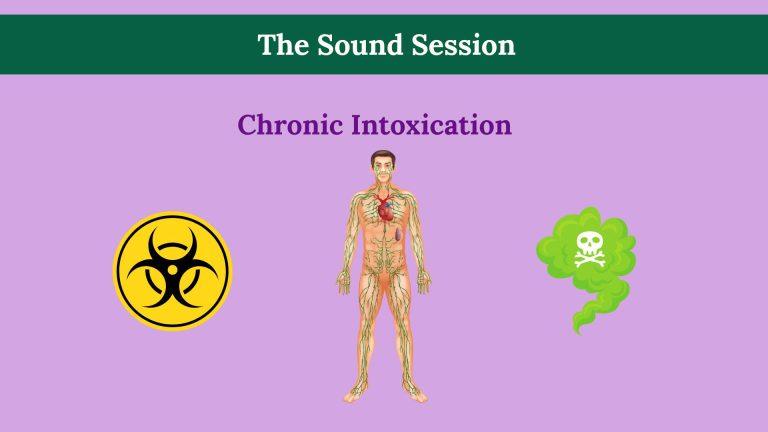 The Sound Session

Chronic Intoxication